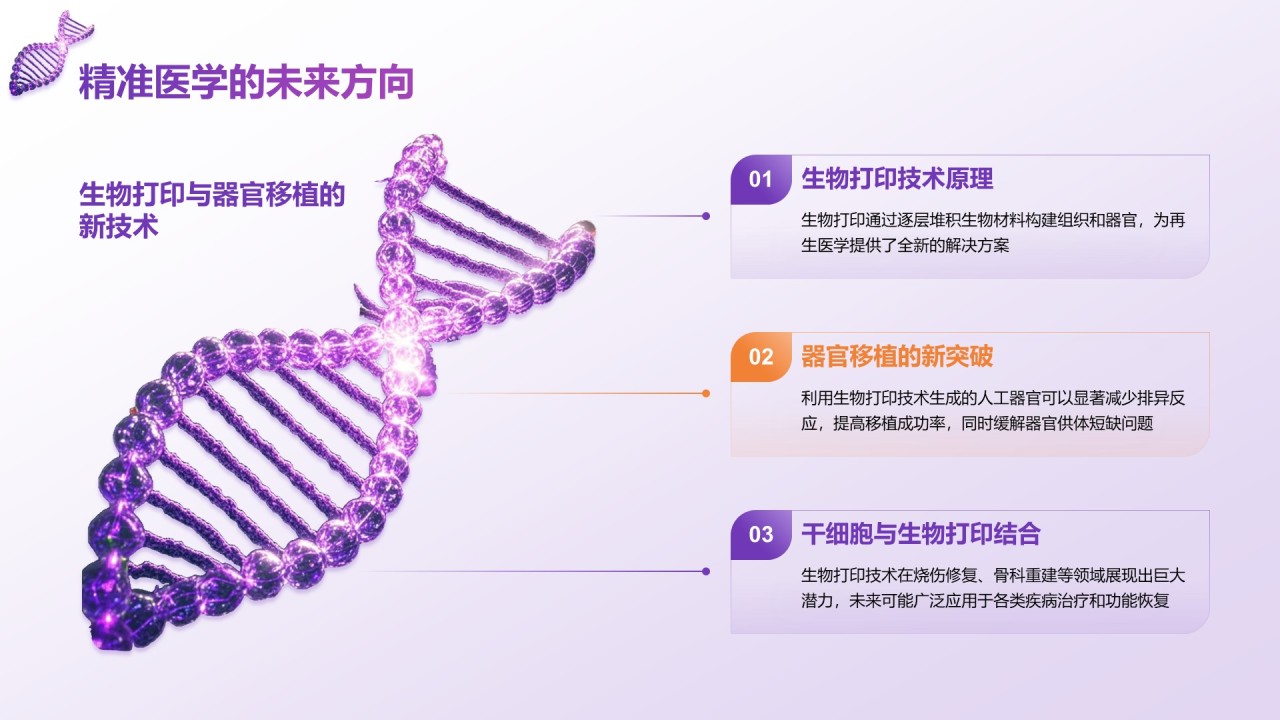 精准医学的未来方向

生物打印与器官移植的新技术

01 生物打印技术原理

生物打印通过逐层堆积生物材料构建组织和器官，为再生医学提供了全新的解决方案

02 器官移植的新突破

利用生物打印技术生成的人工器官可以显著减少排异反应，提高移植成功率，同时缓解器官供体短缺问题

03 干细胞与生物打印结合

生物打印技术在烧伤修复、骨科重建等领域展现出巨大潜力，未来可能广泛应用于各类疾病治疗和功能恢复